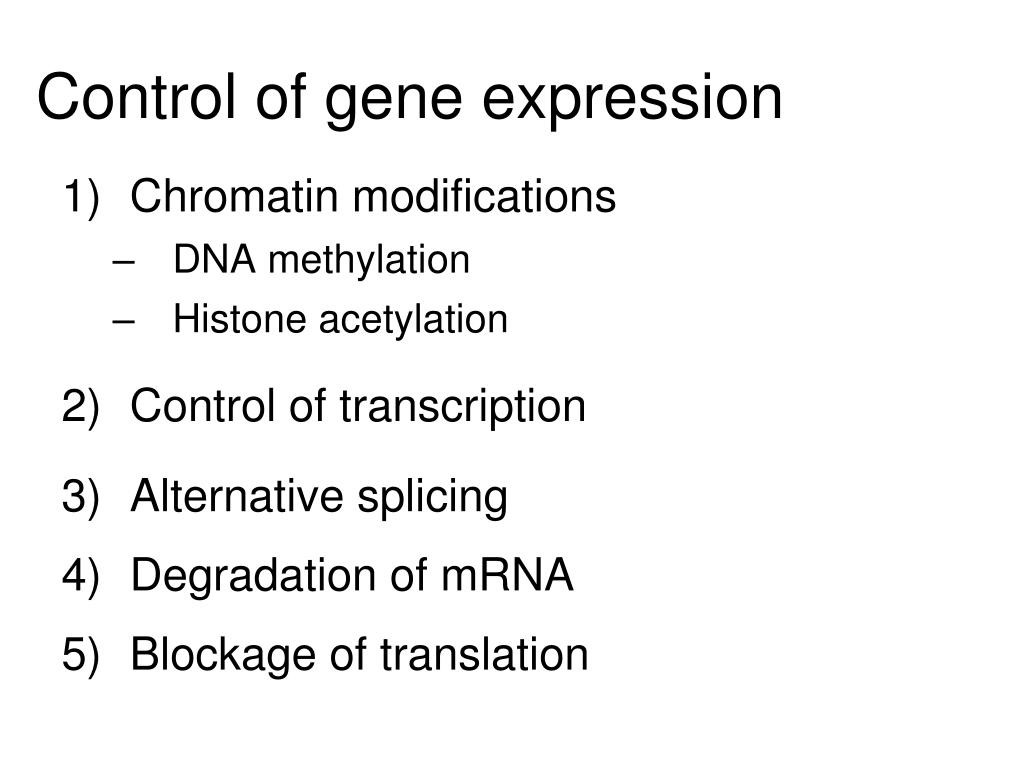 Control of gene expression

1) Chromatin modifications
– DNA methylation
– Histone acetylation

2) Control of transcription

3) Alternative splicing

4) Degradation of mRNA

5) Blockage of translation